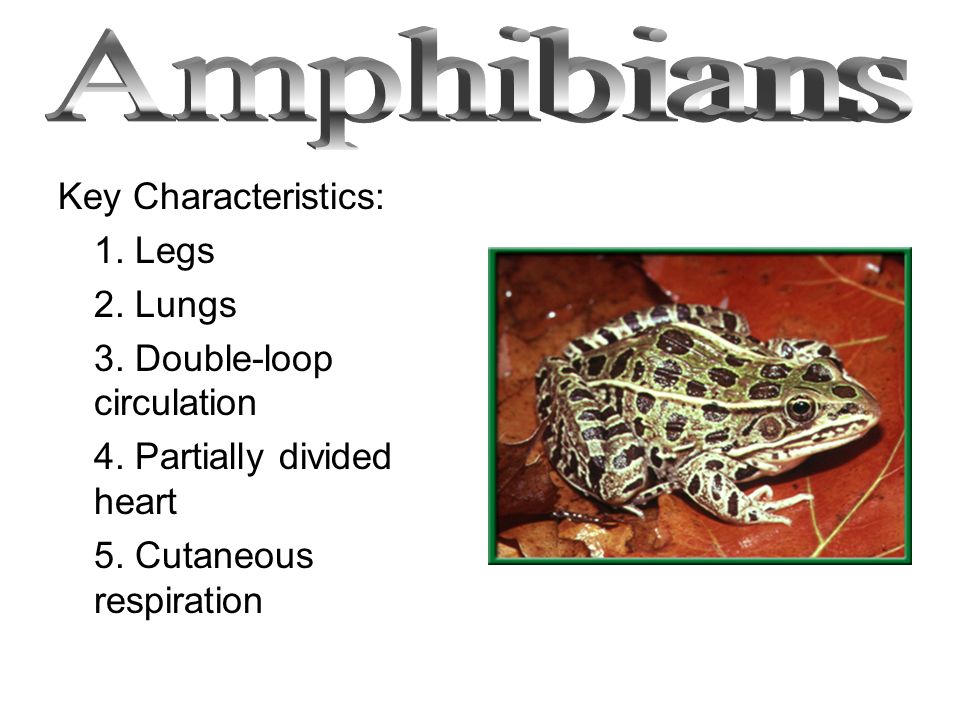 Amphibians

Key Characteristics:

1. Legs

2. Lungs

3. Double-loop circulation

4. Partially divided heart

5. Cutaneous respiration